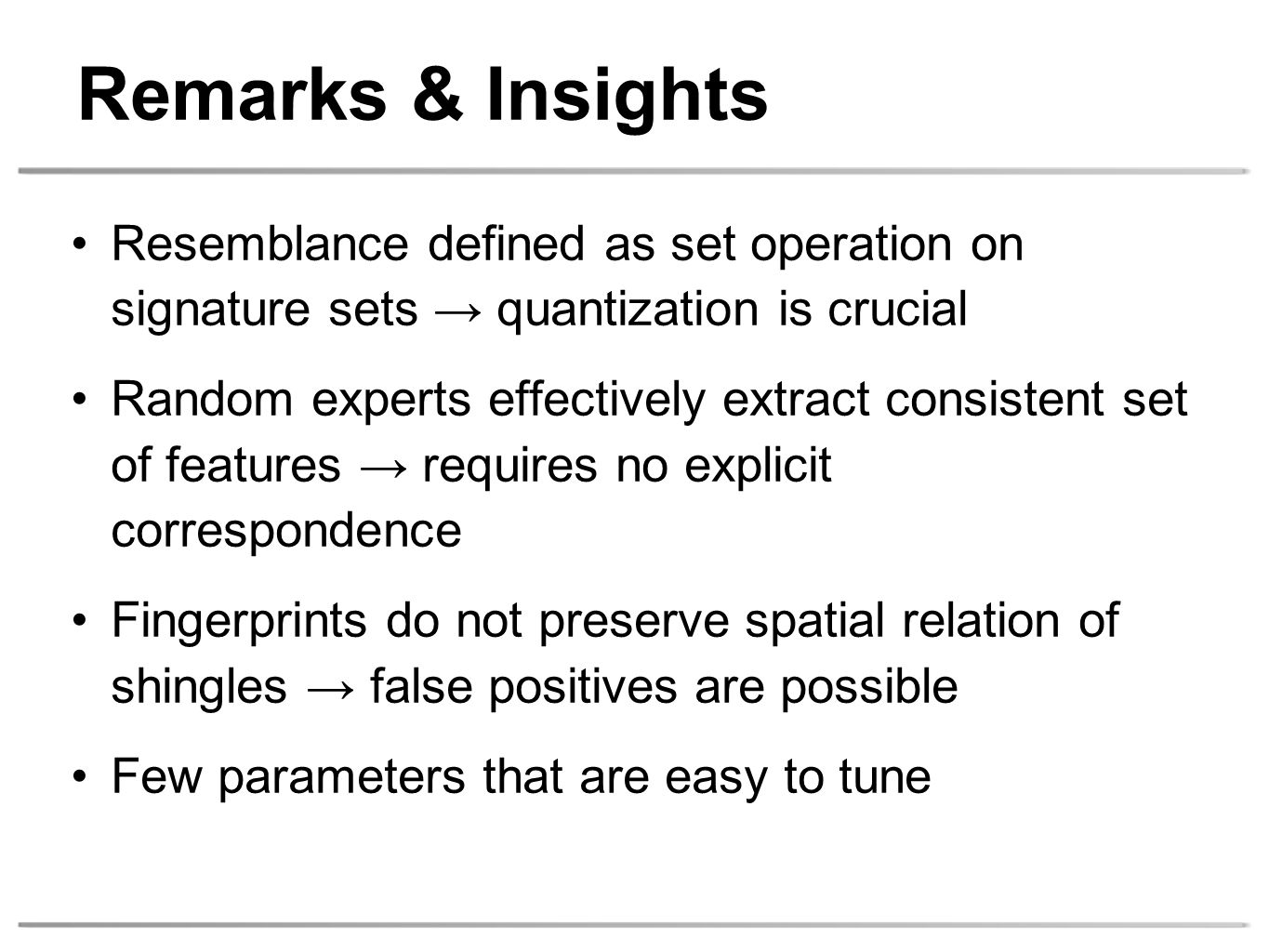 Remarks & Insights

• Resemblance defined as set operation on signature sets → quantization is crucial

• Random experts effectively extract consistent set of features → requires no explicit correspondence

• Fingerprints do not preserve spatial relation of shingles → false positives are possible

• Few parameters that are easy to tune